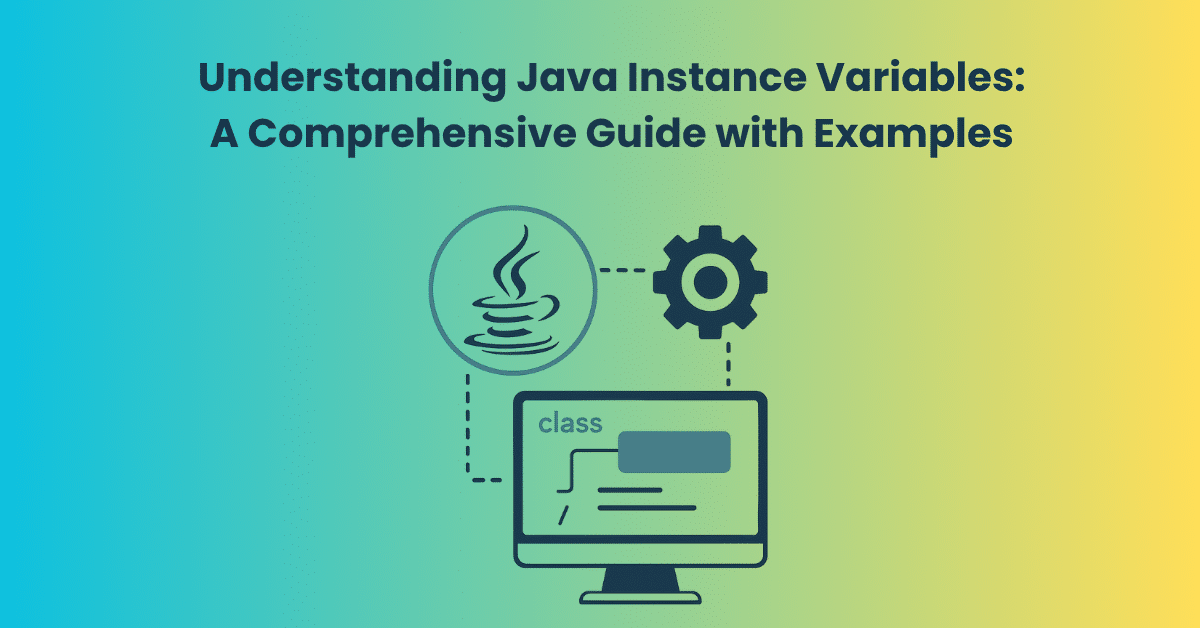 Understanding Java Instance Variables:
A Comprehensive Guide with Examples

class